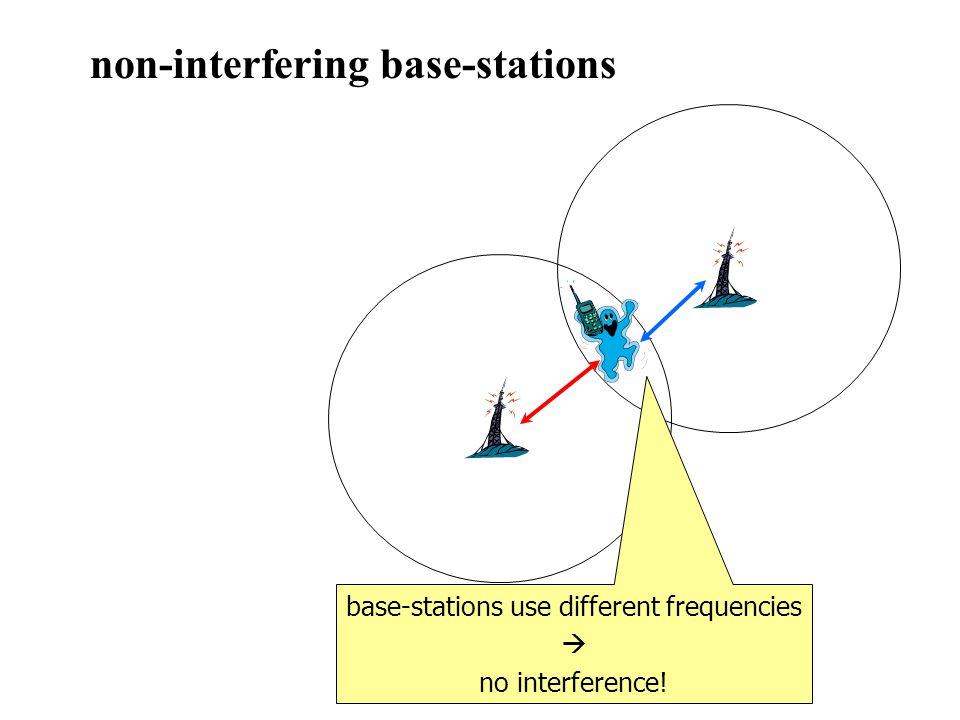 non-interfering base-stations

base-stations use different frequencies
→
no interference!